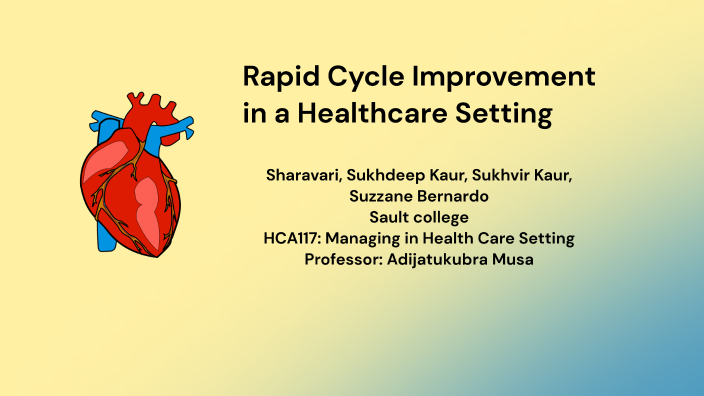 Rapid Cycle Improvement in a Healthcare Setting

Sharavari, Sukhdeep Kaur, Sukhvir Kaur, Suzzane Bernardo
Sault college
HCA117: Managing in Health Care Setting
Professor: Adijatukubra Musa